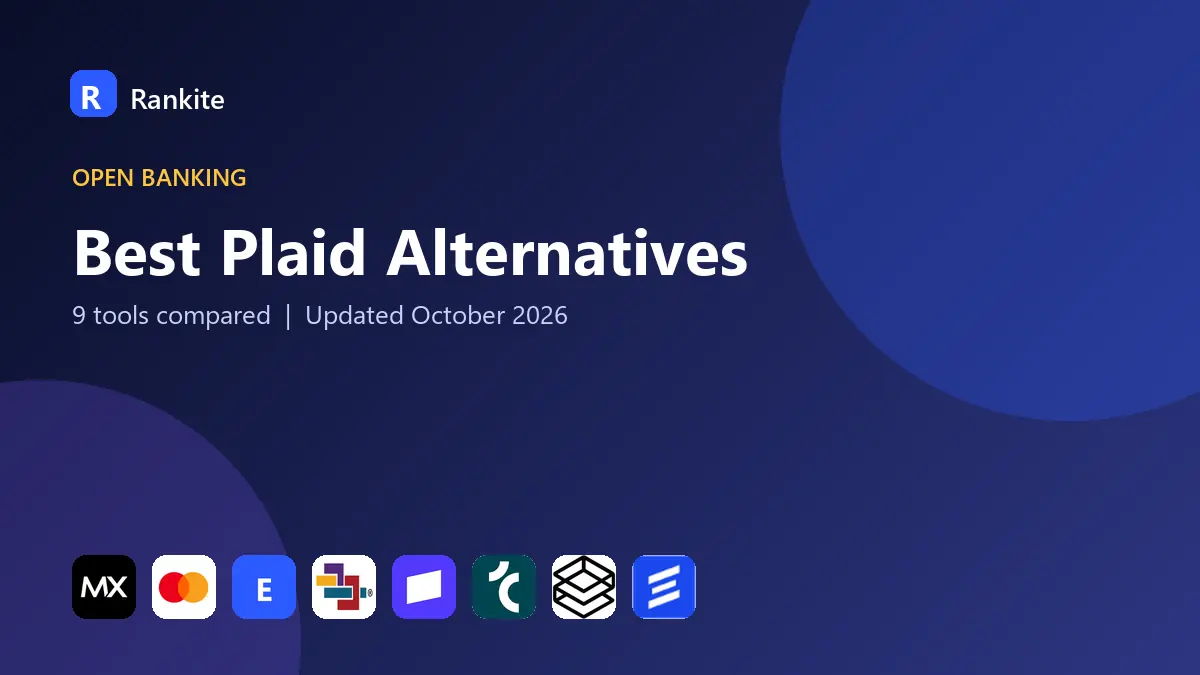 R Rankite

OPEN BANKING

Best Plaid Alternatives

9 tools compared | Updated October 2026

MX

E